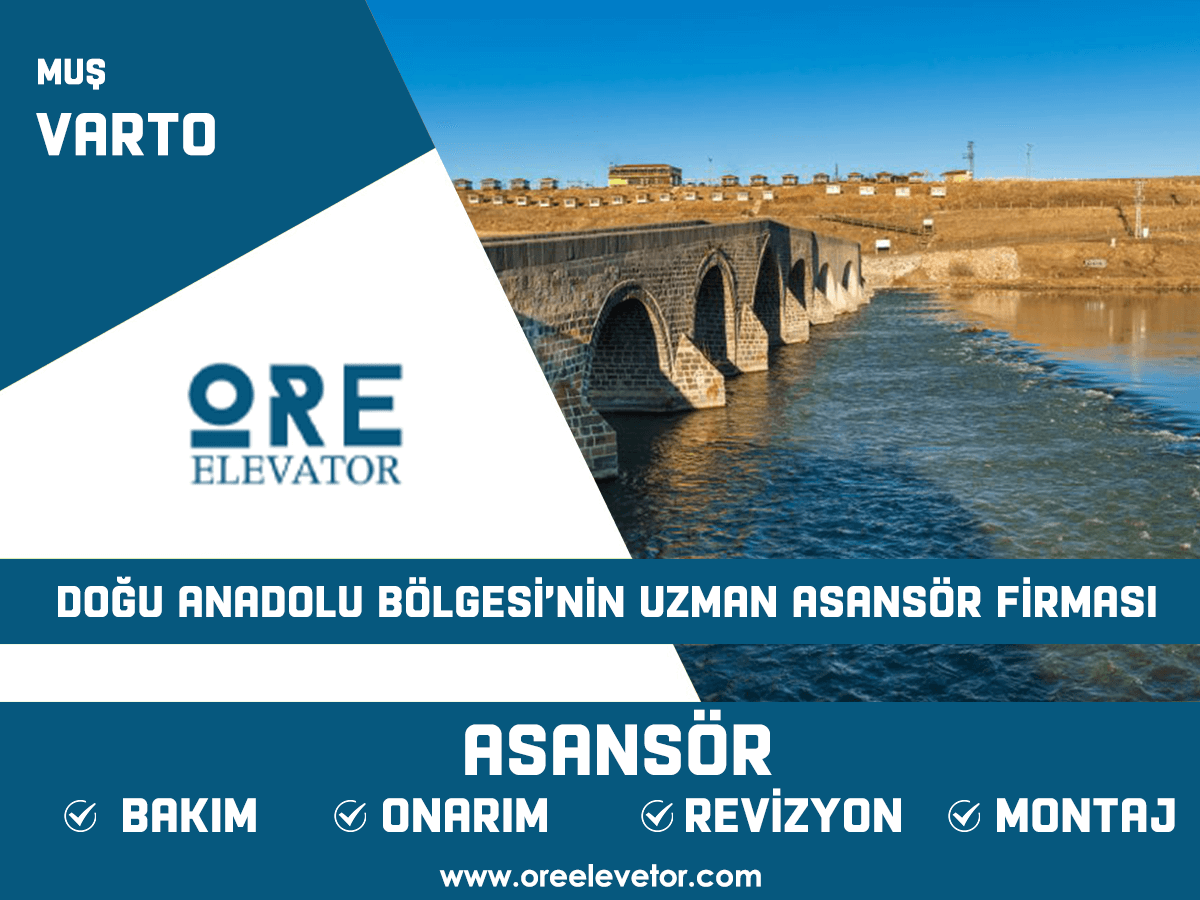 MUŞ
VARTO

ORE
ELEVATOR

DOĞU ANADOLU BÖLGESİ'NİN UZMAN ASANSÖR FİRMASI

ASANSÖR
BAKIM ONARIM REVİZYON MONTAJ

www.oreelevetor.com